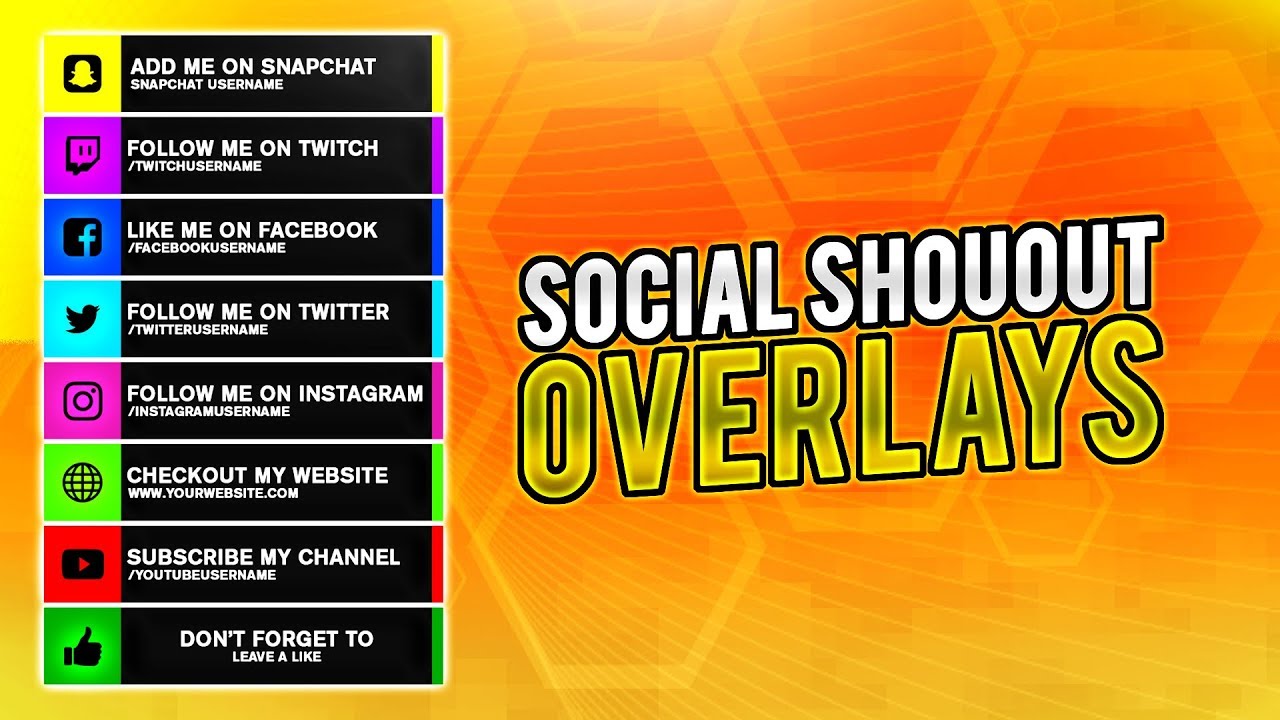 ADD ME ON SNAPCHAT
SNAPCHAT USERNAME

FOLLOW ME ON TWITCH
/TWITCHUSERNAME

LIKE ME ON FACEBOOK
/FACEBOOKUSERNAME

FOLLOW ME ON TWITTER
/TWITTERUSERNAME

FOLLOW ME ON INSTAGRAM
/INSTAGRAMUSERNAME

CHECKOUT MY WEBSITE
WWW.YOURWEBSITE.COM

SUBSCRIBE MY CHANNEL
/YOUTUBEUSERNAME

DON'T FORGET TO
LEAVE A LIKE

SOCIAL SHOUOUT
OVERLAYS